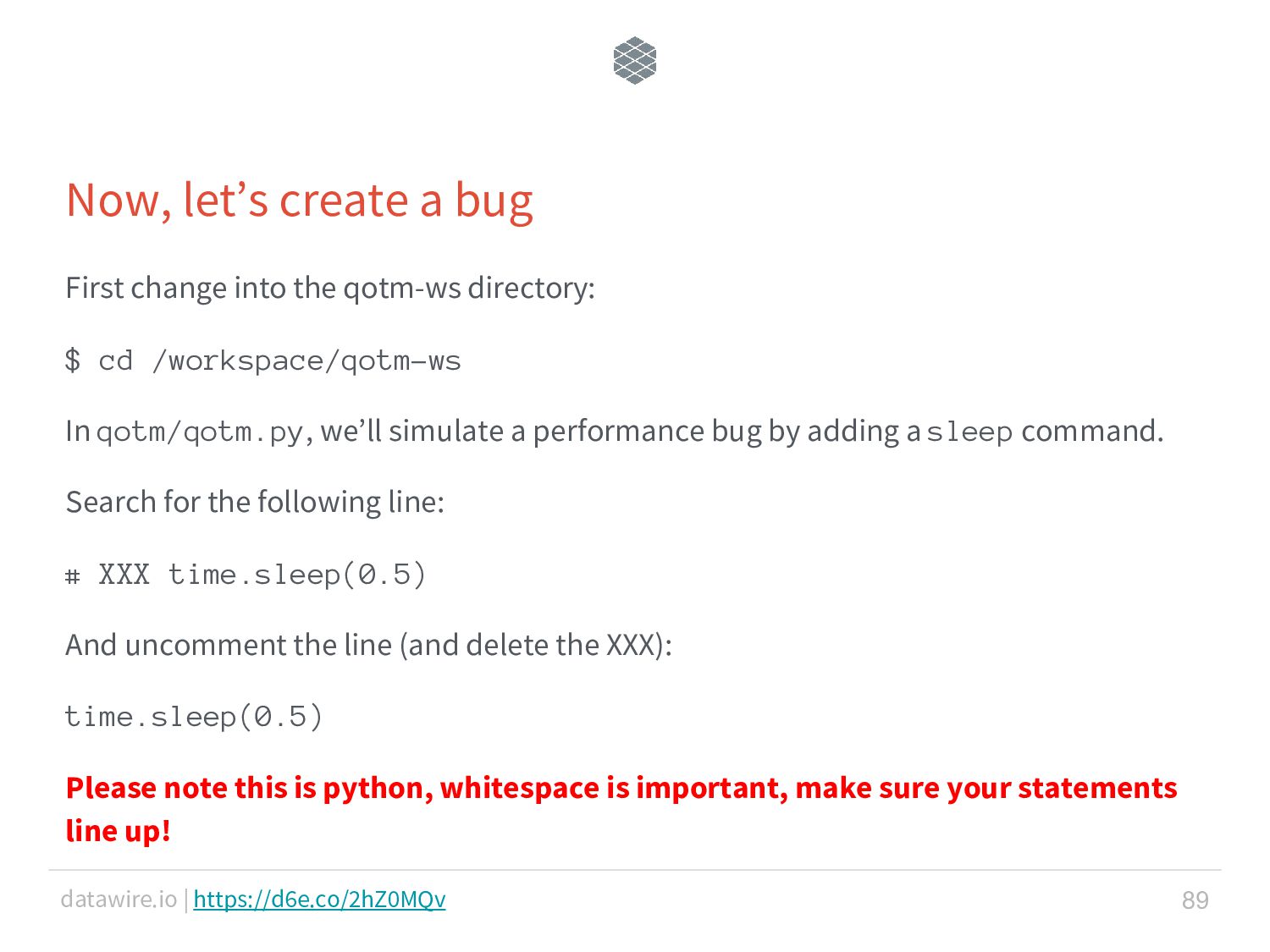 Now, let’s create a bug

First change into the qotm-ws directory:

$ cd /workspace/qotm-ws

In qotm/qotm.py, we’ll simulate a performance bug by adding a sleep command.

Search for the following line:

# XXX time.sleep(0.5)

And uncomment the line (and delete the XXX):

time.sleep(0.5)

Please note this is python, whitespace is important, make sure your statements line up!

datawire.io | https://d6e.co/2hZ0MQv

89